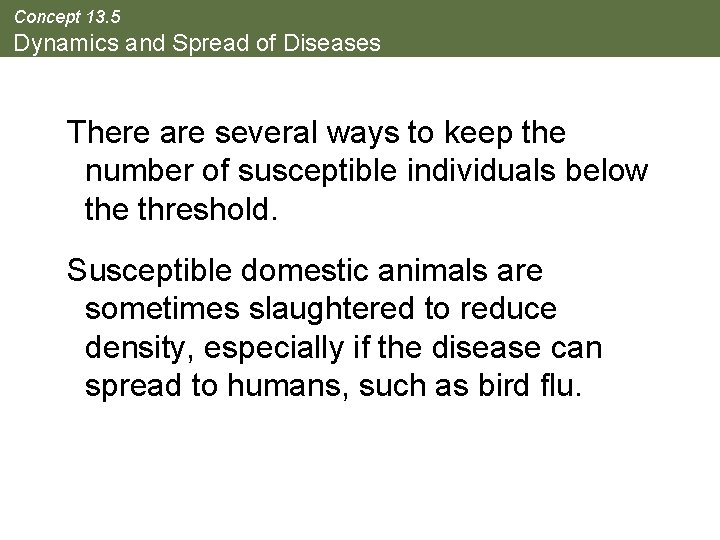 Concept 13.5
Dynamics and Spread of Diseases

There are several ways to keep the number of susceptible individuals below the threshold.

Susceptible domestic animals are sometimes slaughtered to reduce density, especially if the disease can spread to humans, such as bird flu.